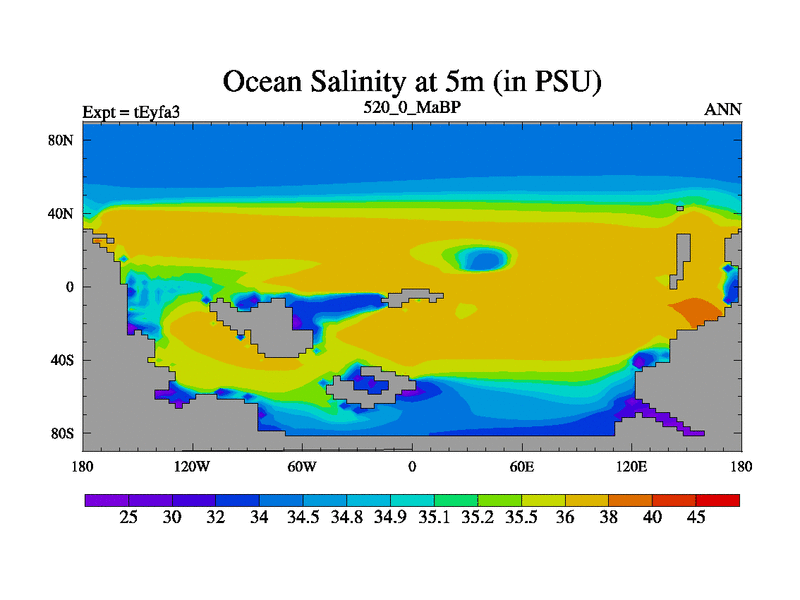 Ocean Salinity at 5m (in PSU)

Expt = tEyfa3

520_0_MaBP

ANN

80N

40N

0

40S

80S

180

120W

60W

0

60E

120E

180

25 30 32 34 34.5 34.8 34.9 35.1 35.2 35.5 36 38 40 45